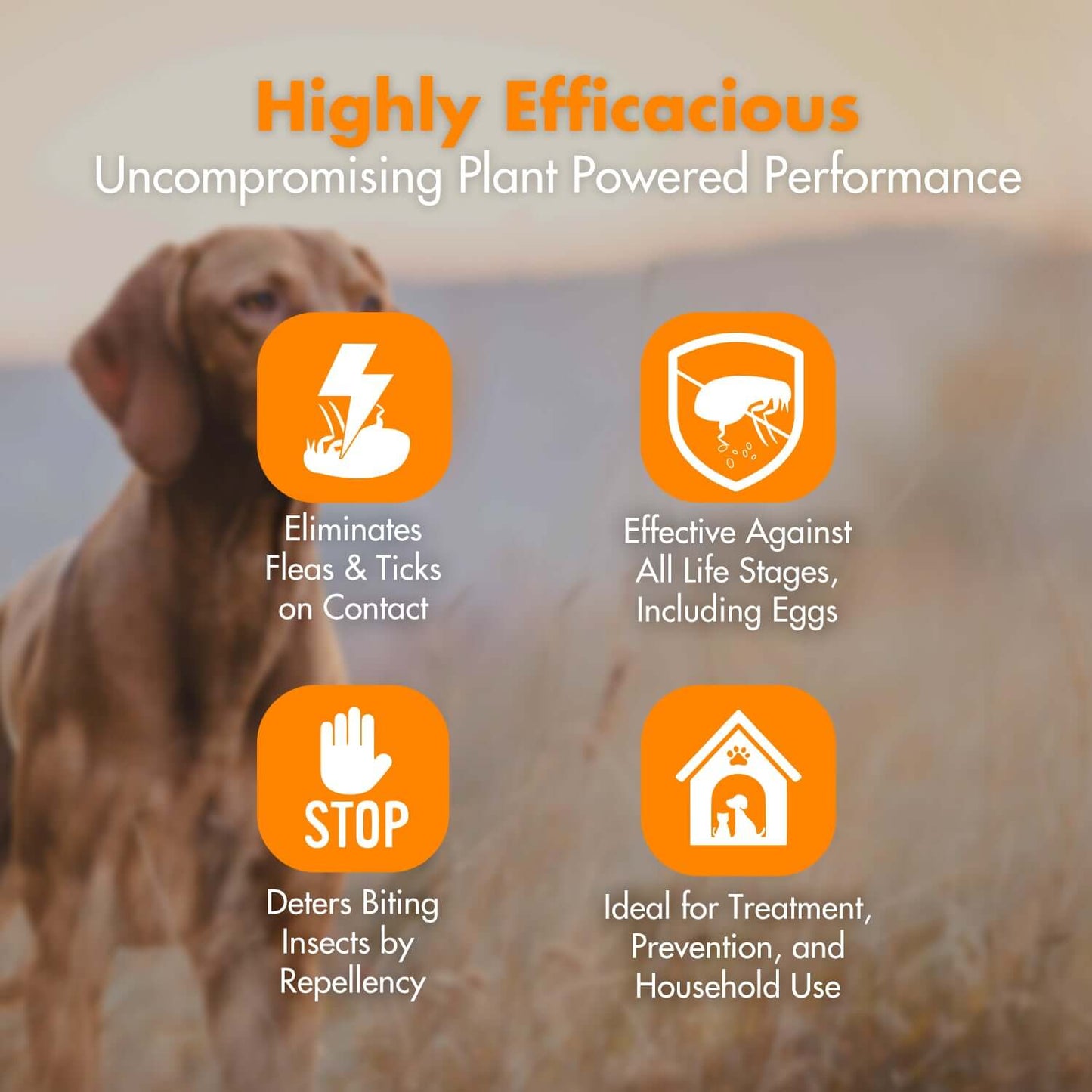 Highly Efficacious
Uncompromising Plant Powered Performance

Eliminates Fleas & Ticks on Contact

Effective Against All Life Stages, Including Eggs

STOP

Deters Biting Insects by Repellency

Ideal for Treatment, Prevention, and Household Use